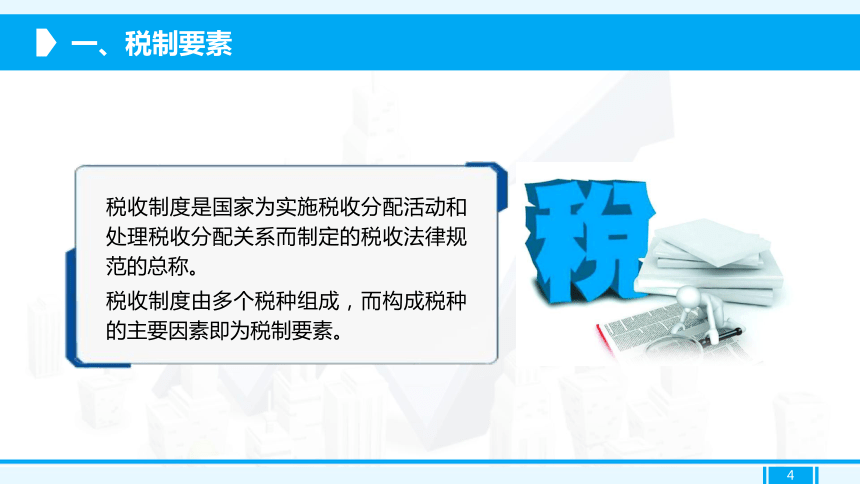 一、税制要素

税收制度是国家为实施税收分配活动和处理税收分配关系而制定的税收法律规范的总称。

税收制度由多个税种组成，而构成税种的主要因素即为税制要素。

税

4